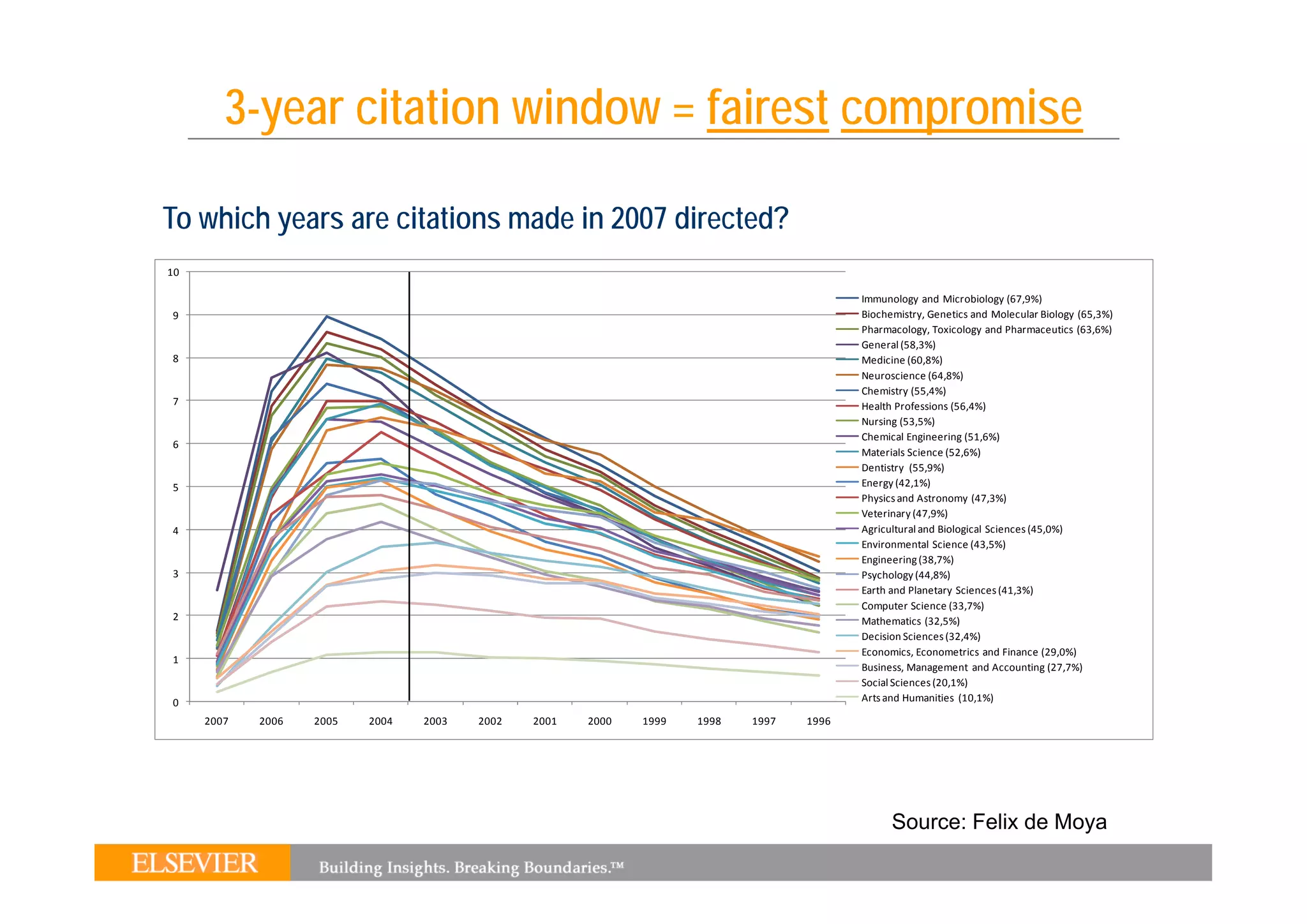 3-year citation window = fairest compromise

To which years are citations made in 2007 directed?

10
9
8
7
6
5
4
3
2
1
0

2007 2006 2005 2004 2003 2002 2001 2000 1999 1998 1997 1996

Immunology and Microbiology (67,9%)
Biochemistry, Genetics and Molecular Biology (65,3%)
Pharmacology, Toxicology and Pharmaceutics (63,6%)
General (58,3%)
Medicine (60,8%)
Neuroscience (64,8%)
Chemistry (55,4%)
Health Professions (56,4%)
Nursing (53,5%)
Chemical Engineering (51,6%)
Materials Science (52,6%)
Dentistry (55,9%)
Energy (42,1%)
Physics and Astronomy (47,3%)
Veterinary (47,9%)
Agricultural and Biological Sciences (45,0%)
Environmental Science (43,5%)
Engineering (38,7%)
Psychology (44,8%)
Earth and Planetary Sciences (41,3%)
Computer Science (33,7%)
Mathematics (32,5%)
Decision Sciences (32,4%)
Economics, Econometrics and Finance (29,0%)
Business, Management and Accounting (27,7%)
Social Sciences (20,1%)
Arts and Humanities (10,1%)

Source: Felix de Moya

ELSEVIER

Building Insights. Breaking Boundaries.™